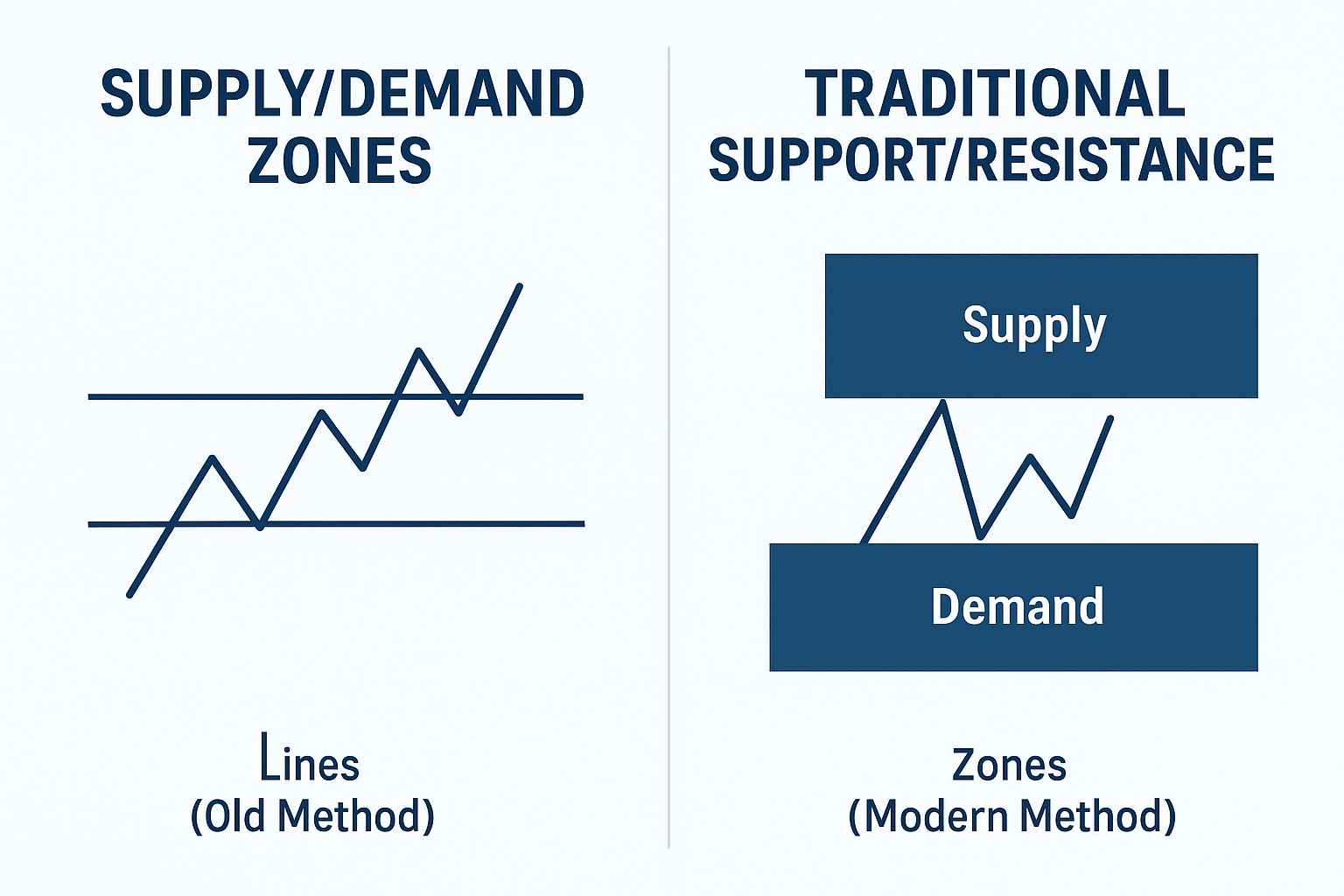 SUPPLY/DEMAND ZONES

Lines
(Old Method)

TRADITIONAL SUPPORT/RESISTANCE

Supply

Demand

Zones
(Modern Method)